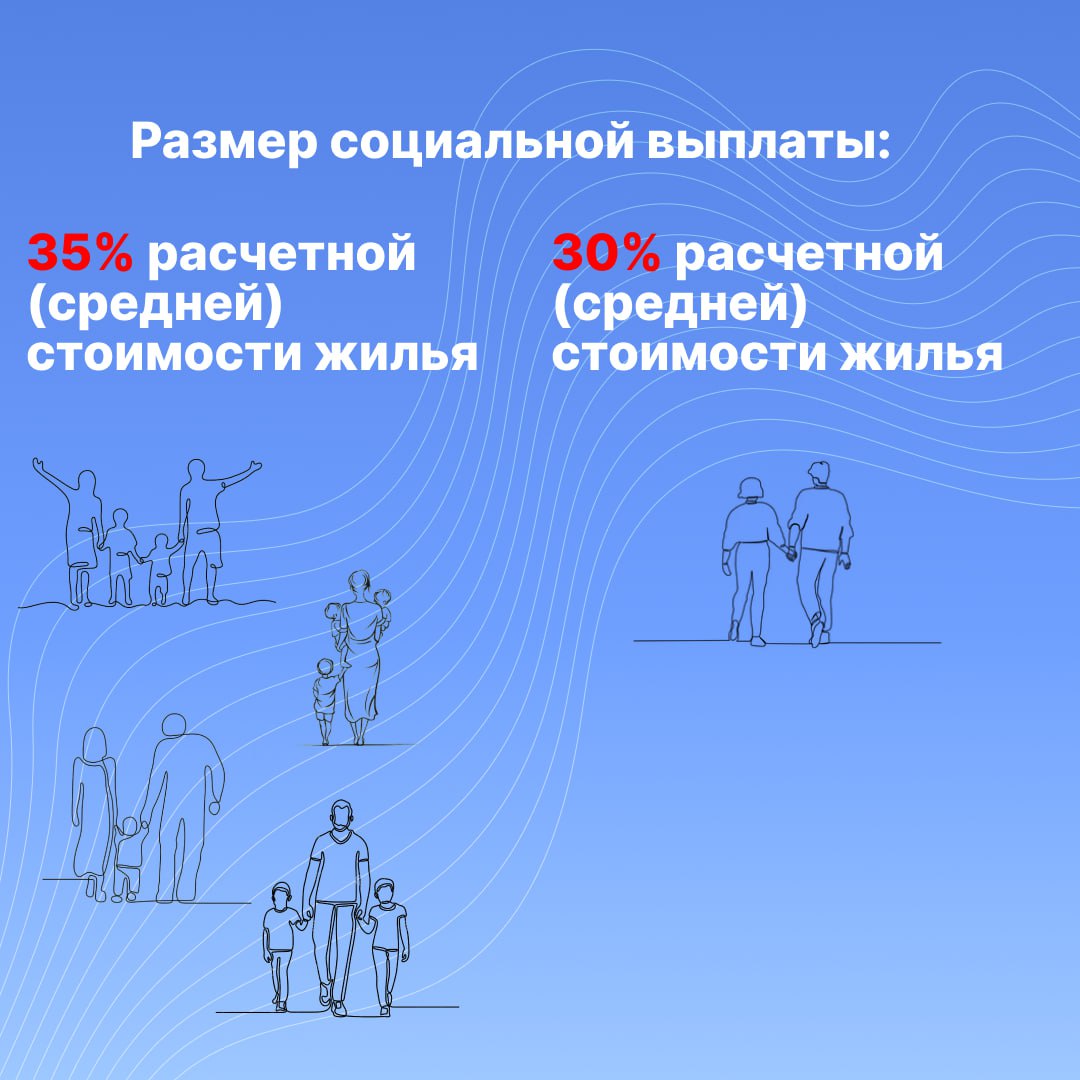 Размер социальной выплаты:

35% расчетной (средней) стоимости жилья

30% расчетной (средней) стоимости жилья